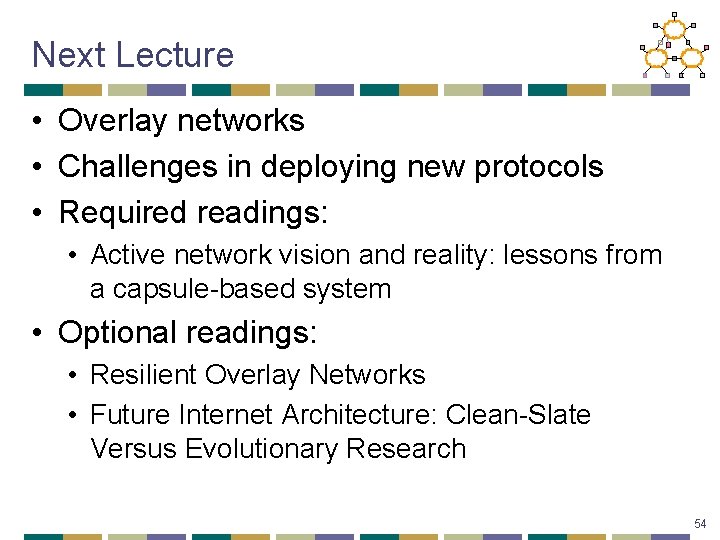 Next Lecture

• Overlay networks
• Challenges in deploying new protocols
• Required readings:
  • Active network vision and reality: lessons from a capsule-based system
• Optional readings:
  • Resilient Overlay Networks
  • Future Internet Architecture: Clean-Slate Versus Evolutionary Research

54